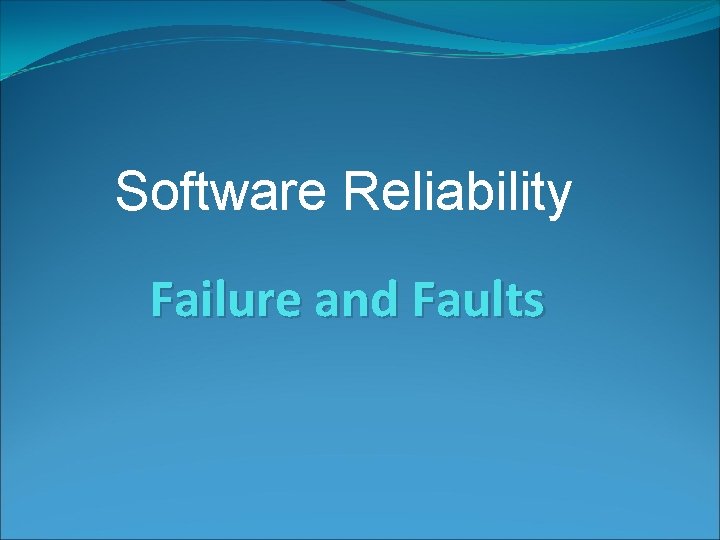 Software Reliability

Failure and Faults